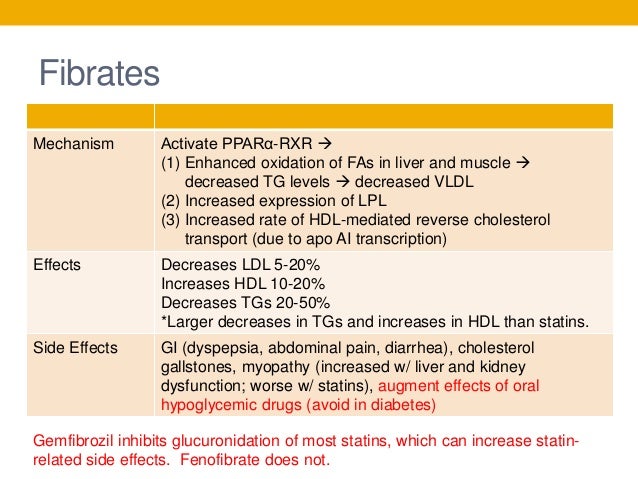 Fibrates

| | |
|---|---|
| Mechanism | Activate PPARα-RXR → (1) Enhanced oxidation of FAs in liver and muscle → decreased TG levels → decreased VLDL (2) Increased expression of LPL (3) Increased rate of HDL-mediated reverse cholesterol transport (due to apo AI transcription) |
| Effects | Decreases LDL 5-20% Increases HDL 10-20% Decreases TGs 20-50% *Larger decreases in TGs and increases in HDL than statins. |
| Side Effects | GI (dyspepsia, abdominal pain, diarrhea), cholesterol gallstones, myopathy (increased w/ liver and kidney dysfunction; worse w/ statins), augment effects of oral hypoglycemic drugs (avoid in diabetes) |

Gemfibrozil inhibits glucuronidation of most statins, which can increase statin-related side effects. Fenofibrate does not.